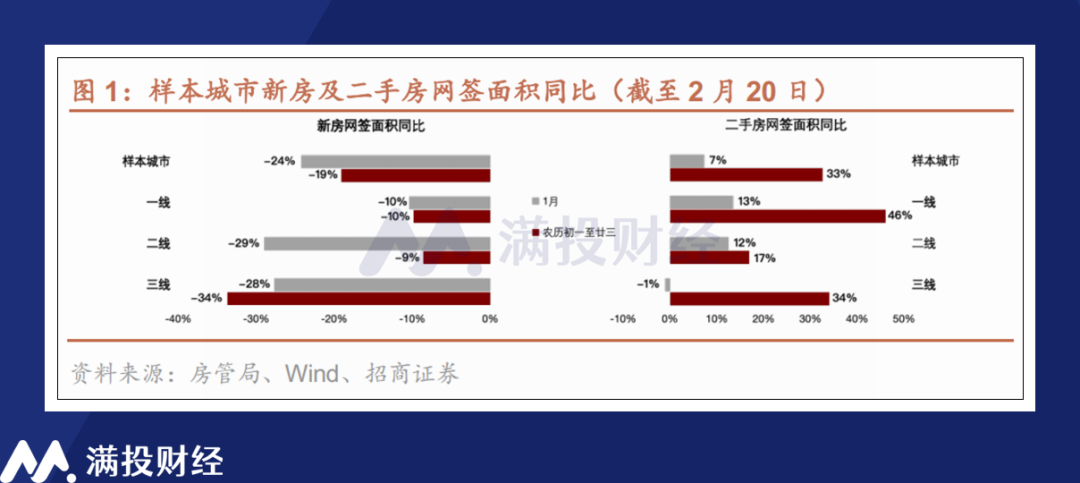 图 1：样本城市新房及二手房网签面积同比（截至 2 月 20 日）

新房网签面积同比

样本城市 -24% -19%
一线 -10% -10%
二线 -29% -9%
三线 -28% -34%

-40% -30% -20% -10% 0%

1月
农历初一至廿三

满投财经

二手房网签面积同比

7% 33% 样本城市
13% 46% 一线
12% 17% 二线
-1% 34% 三线

-10% 0% 10% 20% 30% 40% 50%

资料来源：房管局、Wind、招商证券

满投财经